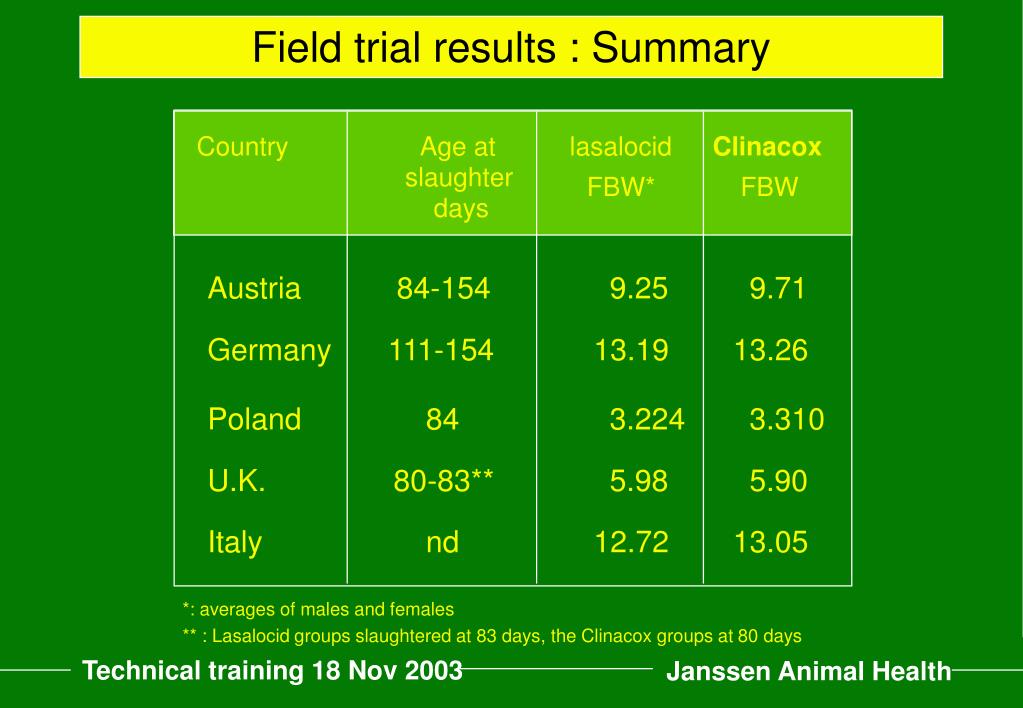 Field trial results : Summary

| Country | Age at slaughter days | lasalocid FBW* | Clinacox FBW |
|---|---|---|---|
| Austria | 84-154 | 9.25 | 9.71 |
| Germany | 111-154 | 13.19 | 13.26 |
| Poland | 84 | 3.224 | 3.310 |
| U.K. | 80-83** | 5.98 | 5.90 |
| Italy | nd | 12.72 | 13.05 |

*: averages of males and females
** : Lasalocid groups slaughtered at 83 days, the Clinacox groups at 80 days

Technical training 18 Nov 2003

Janssen Animal Health